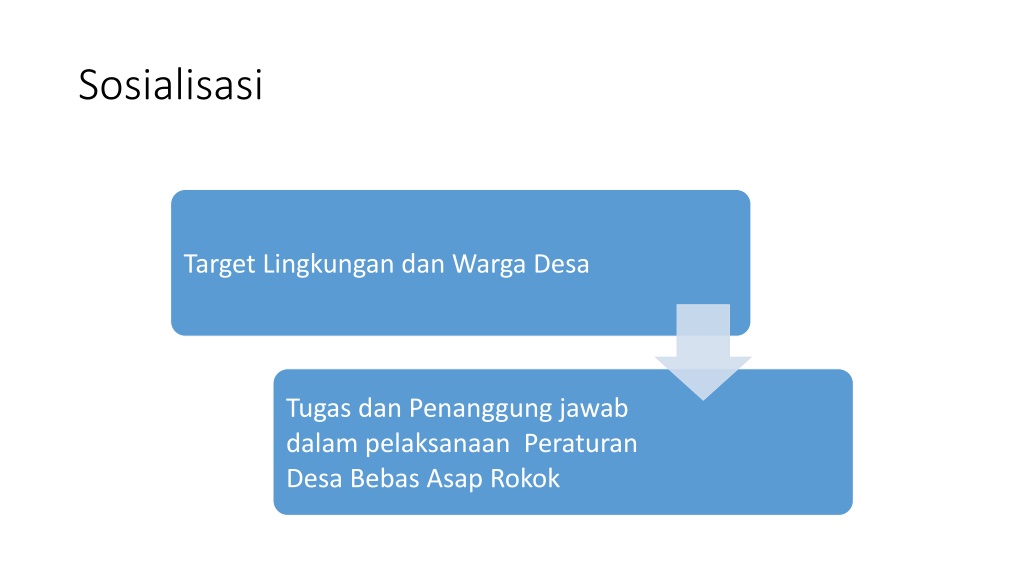 Sosialisasi

Target Lingkungan dan Warga Desa

Tugas dan Penanggung jawab dalam pelaksanaan Peraturan Desa Bebas Asap Rokok